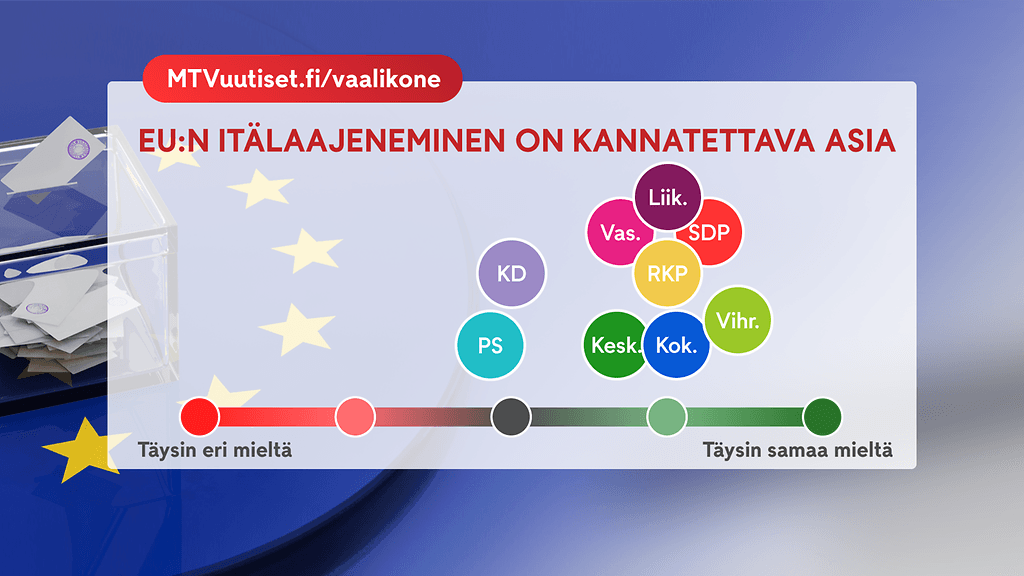 MTVuutiset.fi/vaalikone

EU:N ITÄLAAJENEMINEN ON KANNATETTAVA ASIA

Liik.
Vas.
SDP
RKP
KD
Vihr.
PS
Kesk.
Kok.

Täysin eri mieltä
Täysin samaa mieltä